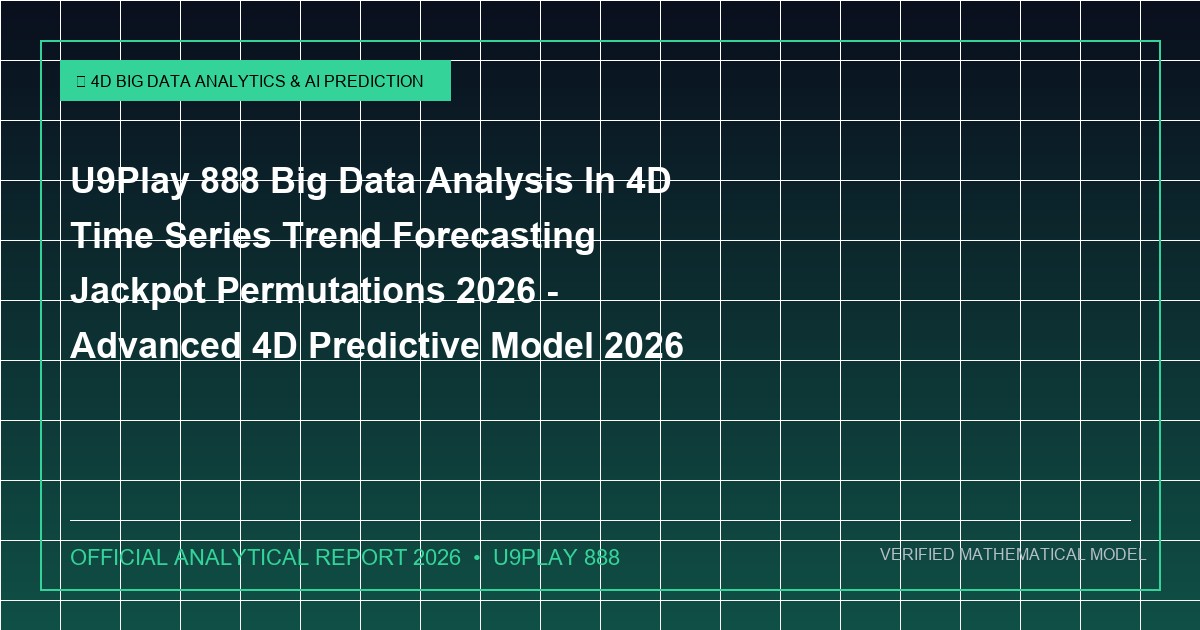 4D BIG DATA ANALYTICS & AI PREDICTION

U9Play 888 Big Data Analysis In 4D Time Series Trend Forecasting Jackpot Permutations 2026 - Advanced 4D Predictive Model 2026

OFFICIAL ANALYTICAL REPORT 2026 • U9PLAY 888

VERIFIED MATHEMATICAL MODEL